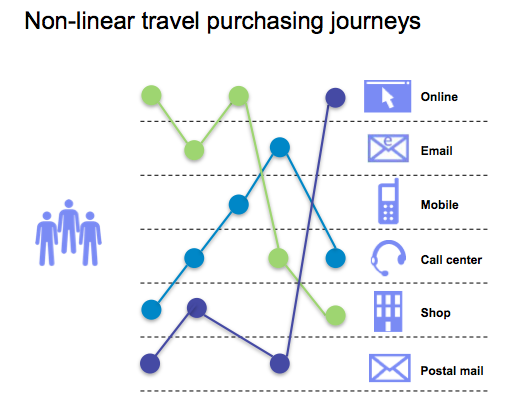 Non-linear travel purchasing journeys

Online

Email

Mobile

Call center

Shop

Postal mail